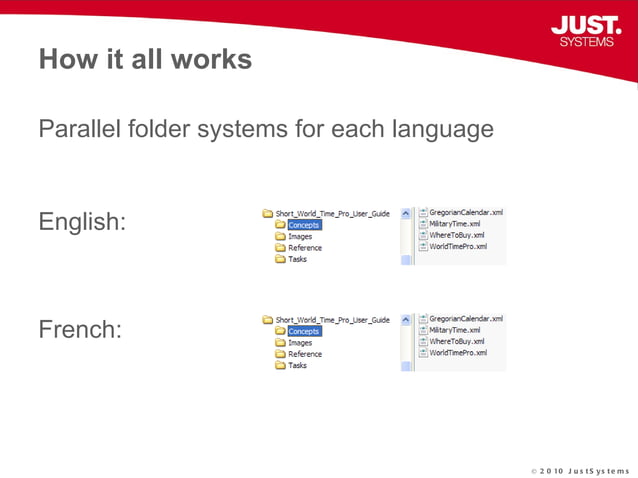 JUST.
SYSTEMS

How it all works

Parallel folder systems for each language

English:

Short_World_Time_Pro_User_Guide
Concepts
Images
Reference
Tasks

GregorianCalendar.xml
MilitaryTime.xml
WhereToBuy.xml
WorldTimePro.xml

French:

Short_World_Time_Pro_User_Guide
Concepts
Images
Reference
Tasks

GregorianCalendar.xml
MilitaryTime.xml
WhereToBuy.xml
WorldTimePro.xml

© 2010 JustSystems